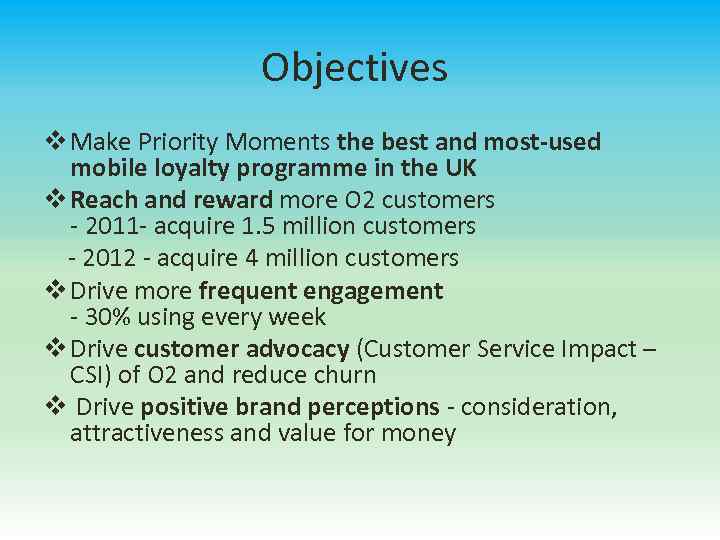 Objectives

❖ Make Priority Moments the best and most-used mobile loyalty programme in the UK

❖ Reach and reward more O2 customers
- 2011- acquire 1.5 million customers
- 2012 - acquire 4 million customers

❖ Drive more frequent engagement
- 30% using every week

❖ Drive customer advocacy (Customer Service Impact – CSI) of O2 and reduce churn

❖ Drive positive brand perceptions - consideration, attractiveness and value for money